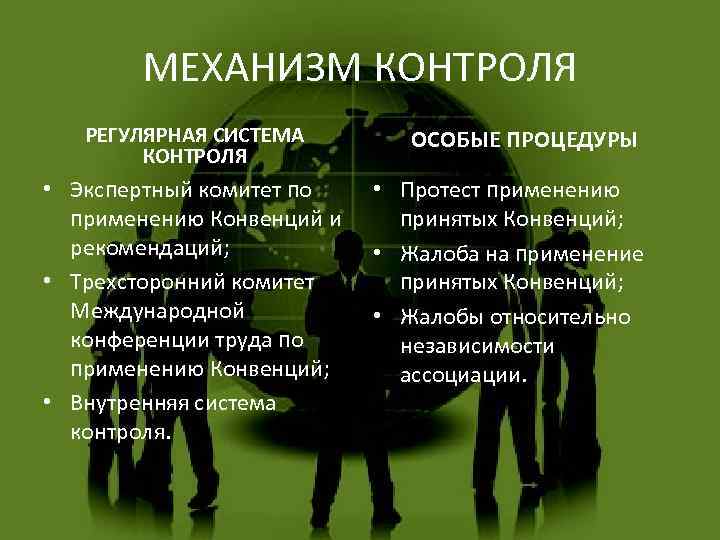 МЕХАНИЗМ КОНТРОЛЯ

РЕГУЛЯРНАЯ СИСТЕМА КОНТРОЛЯ

• Экспертный комитет по применению Конвенций и рекомендаций;
• Трехсторонний комитет Международной конференции труда по применению Конвенций;
• Внутренняя система контроля.

ОСОБЫЕ ПРОЦЕДУРЫ

• Протест применению принятых Конвенций;
• Жалоба на применение принятых Конвенций;
• Жалобы относительно независимости ассоциации.